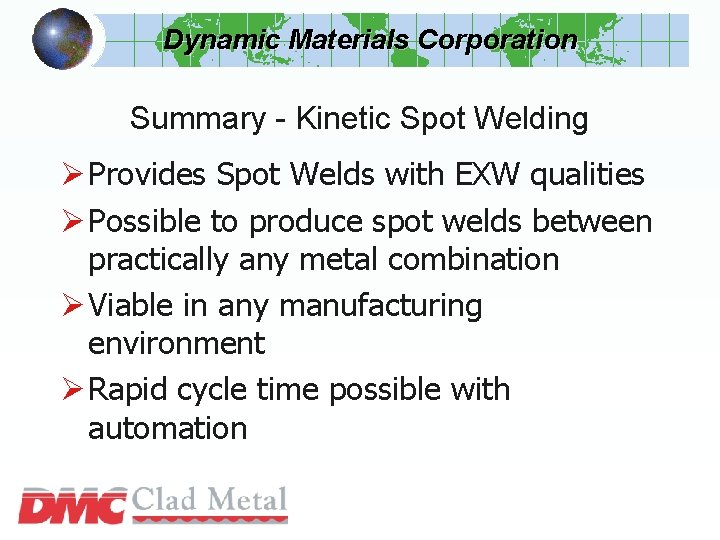 Dynamic Materials Corporation

Summary - Kinetic Spot Welding

➢ Provides Spot Welds with EXW qualities

➢ Possible to produce spot welds between practically any metal combination

➢ Viable in any manufacturing environment

➢ Rapid cycle time possible with automation

DMC Clad Metal